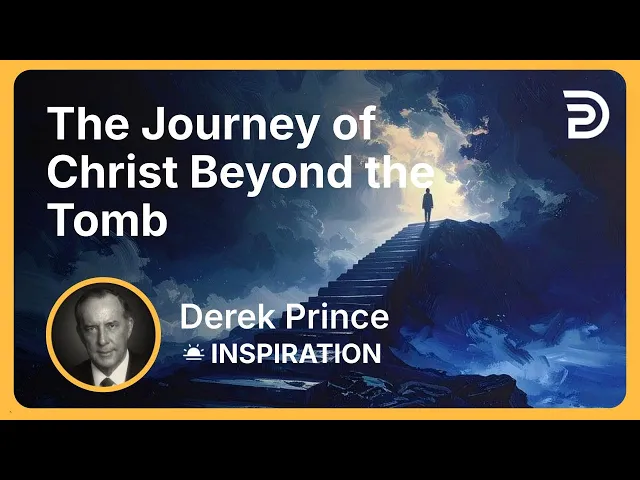 The Journey of Christ Beyond the Tomb

Derek Prince
INSPIRATION